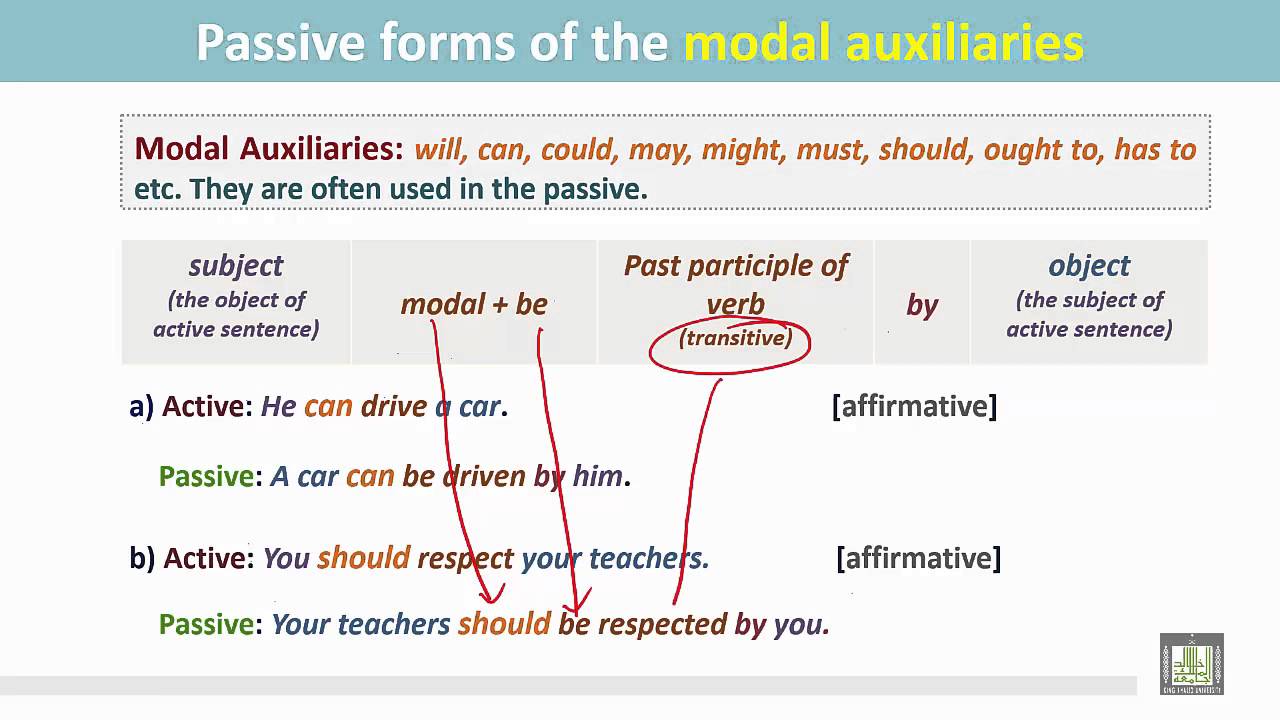 Passive forms of the modal auxiliaries

Modal Auxiliaries: will, can, could, may, might, must, should, ought to, has to etc. They are often used in the passive.

| subject (the object of active sentence) | modal + be | Past participle of verb (transitive) | by | object (the subject of active sentence) |
|---|---|---|---|---|

a) Active: He can drive a car. [affirmative]

Passive: A car can be driven by him.

b) Active: You should respect your teachers. [affirmative]

Passive: Your teachers should be respected by you.

KING KHALID UNIVERSITY